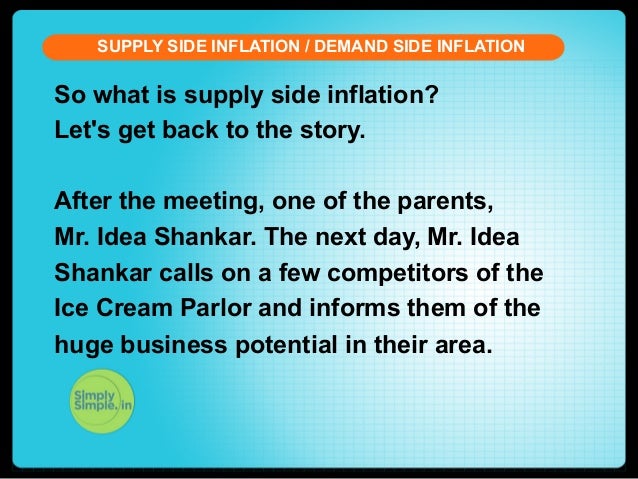 SUPPLY SIDE INFLATION / DEMAND SIDE INFLATION

So what is supply side inflation?
Let's get back to the story.

After the meeting, one of the parents, Mr. Idea Shankar. The next day, Mr. Idea Shankar calls on a few competitors of the Ice Cream Parlor and informs them of the huge business potential in their area.

Simply Simple.in